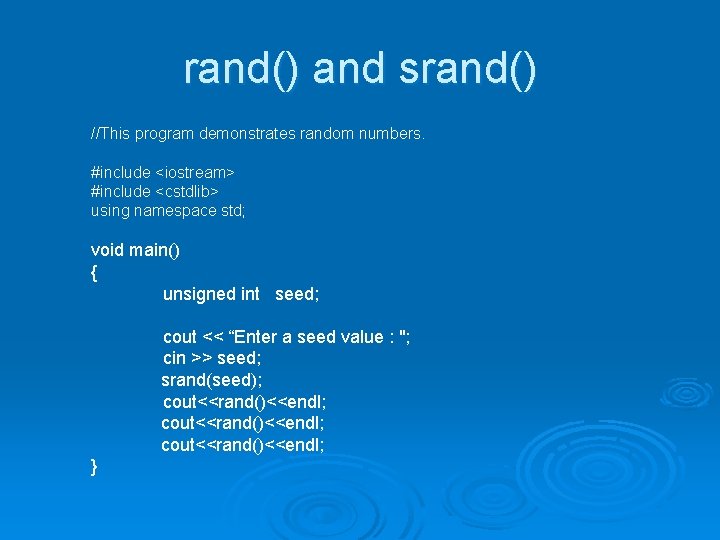 rand() and srand()

//This program demonstrates random numbers.

#include <iostream>
#include <cstdlib>
using namespace std;

void main()
{
unsigned int seed;

cout << “Enter a seed value : ";
cin >> seed;
srand(seed);
cout<<rand()<<endl;
cout<<rand()<<endl;
cout<<rand()<<endl;
}